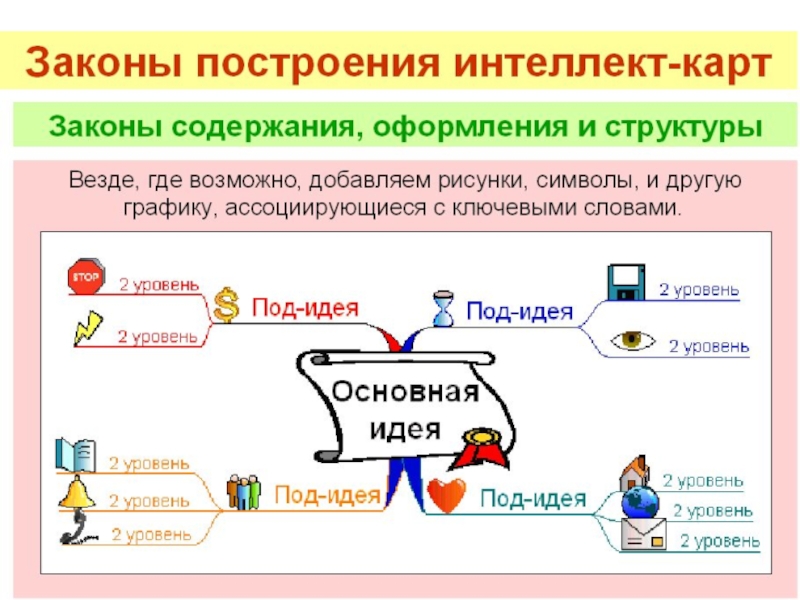 Законы построения интеллект-карт

Законы содержания, оформления и структуры

Везде, где возможно, добавляем рисунки, символы, и другую графику, ассоциирующиеся с ключевыми словами.

STOP

2 уровень

2 уровень

Под-идея

Под-идея

2 уровень

2 уровень

Основная идея

2 уровень

2 уровень

2 уровень

Под-идея

Под-идея

2 уровень

2 уровень

2 уровень